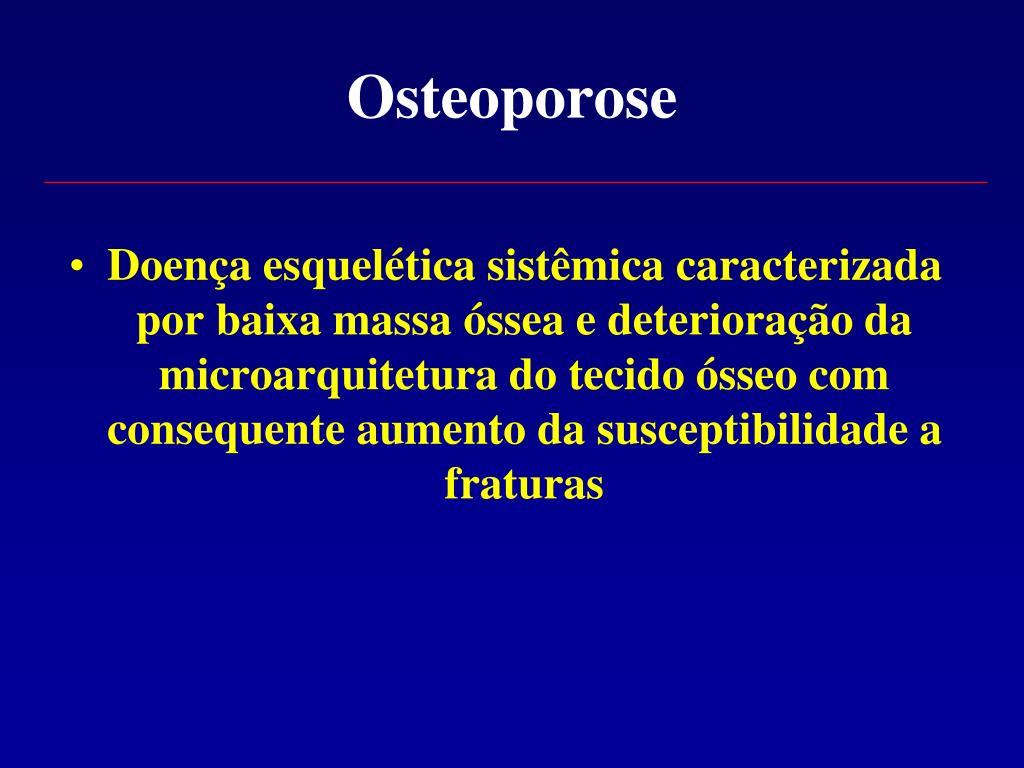 Osteoporose

• Doença esquelética sistêmica caracterizada por baixa massa óssea e deterioração da microarquitetura do tecido ósseo com consequente aumento da susceptibilidade a fraturas